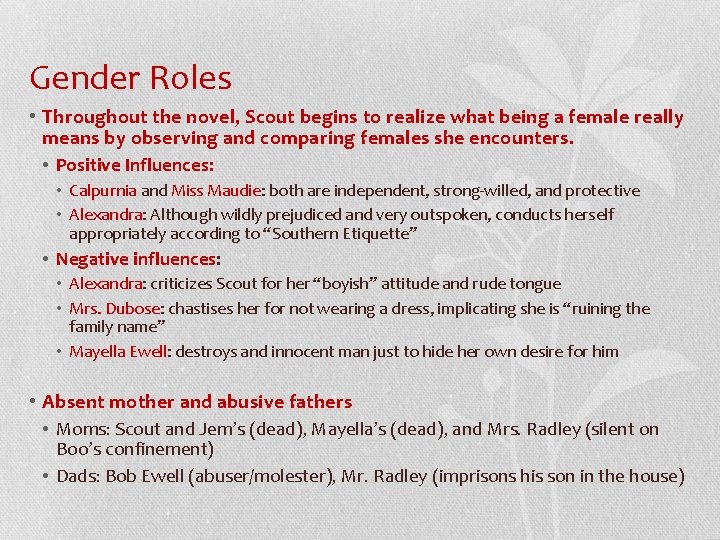 Gender Roles

• Throughout the novel, Scout begins to realize what being a female really means by observing and comparing females she encounters.

• Positive Influences:

• Calpurnia and Miss Maudie: both are independent, strong-willed, and protective

• Alexandra: Although wildly prejudiced and very outspoken, conducts herself appropriately according to "Southern Etiquette"

• Negative influences:

• Alexandra: criticizes Scout for her "boyish" attitude and rude tongue

• Mrs. Dubose: chastises her for not wearing a dress, implicating she is "ruining the family name"

• Mayella Ewell: destroys and innocent man just to hide her own desire for him

• Absent mother and abusive fathers

• Moms: Scout and Jem's (dead), Mayella's (dead), and Mrs. Radley (silent on Boo's confinement)

• Dads: Bob Ewell (abuser/molester), Mr. Radley (imprisons his son in the house)